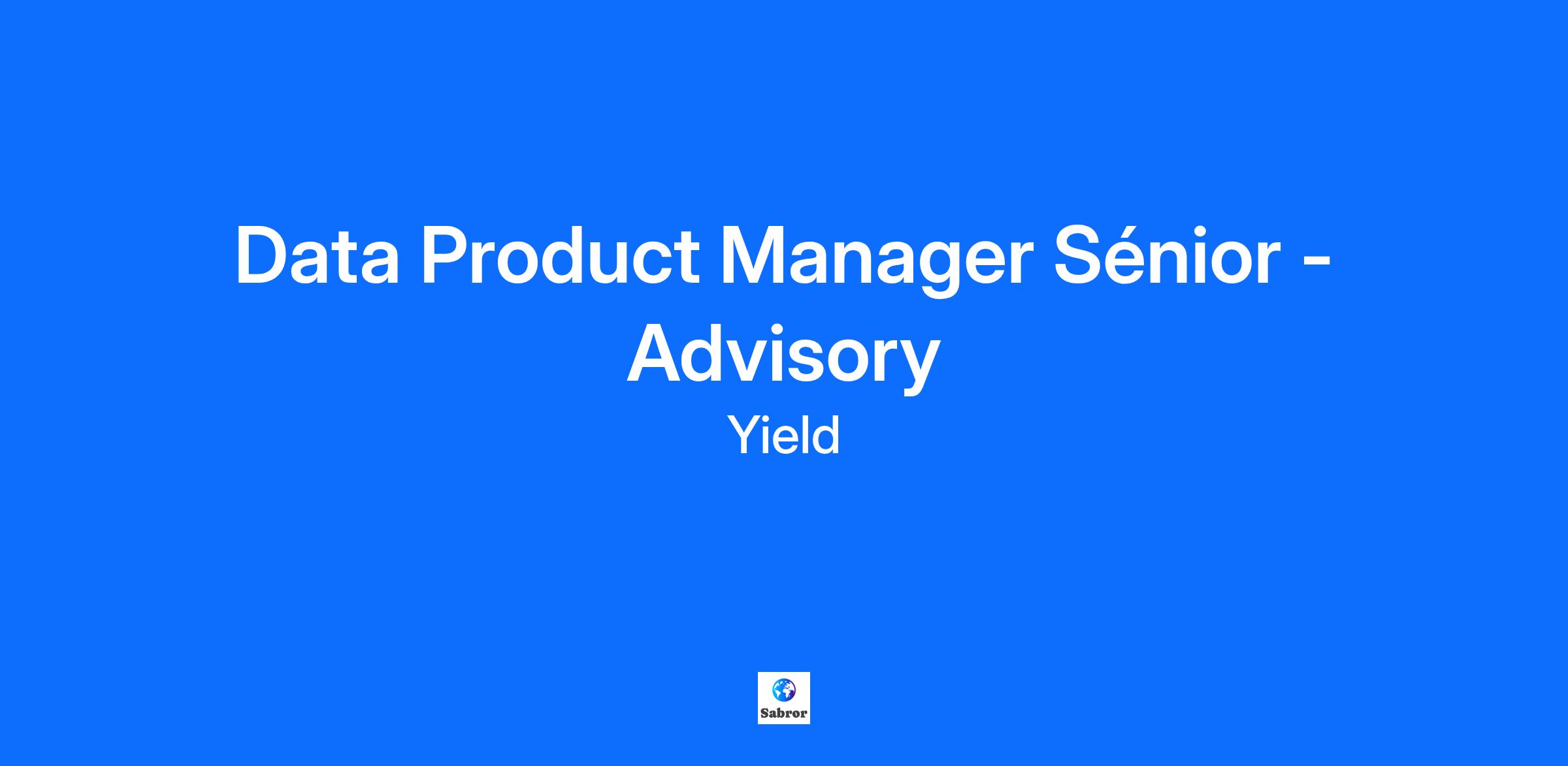 Data Product Manager Sénior - Advisory

Yield

Sabror